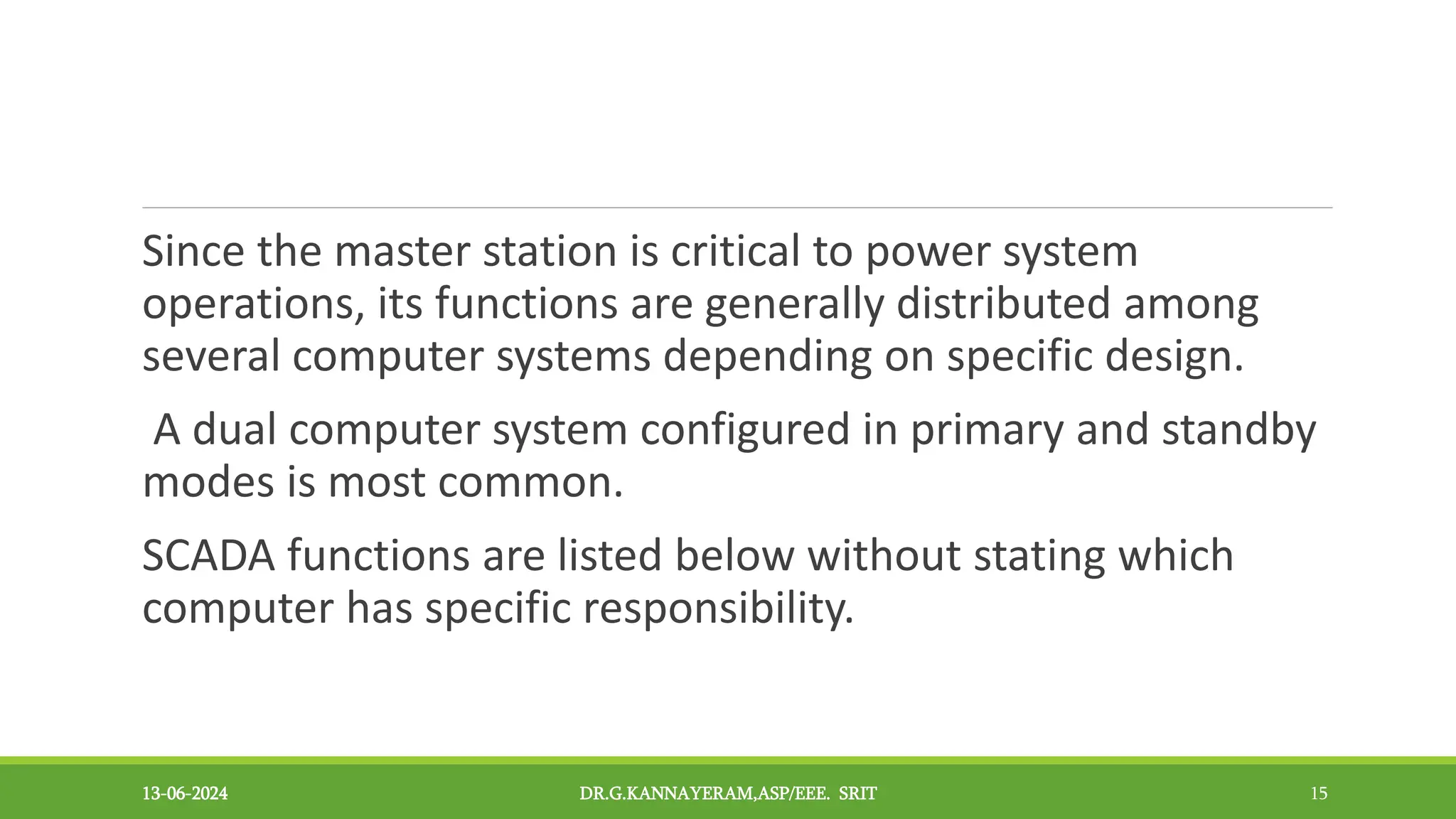 Since the master station is critical to power system operations, its functions are generally distributed among several computer systems depending on specific design.

A dual computer system configured in primary and standby modes is most common.

SCADA functions are listed below without stating which computer has specific responsibility.

13-06-2024

DR.G.KANNAYERAM,ASP/EEE. SRIT

15